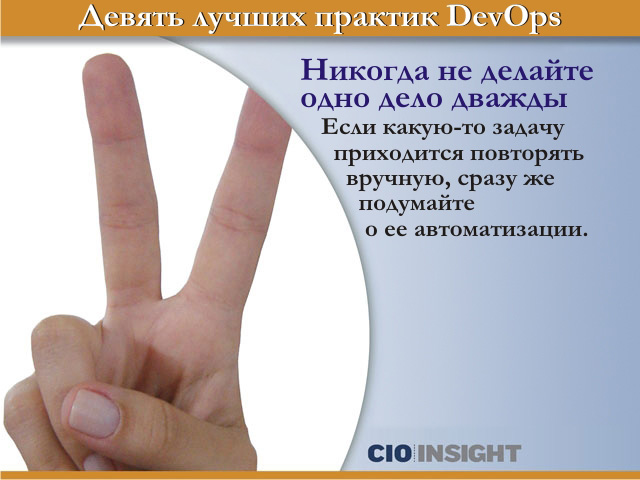 Девять лучших практик DevOps

Никогда не делайте одно дело дважды

Если какую-то задачу приходится повторять вручную, сразу же подумайте о ее автоматизации.

CIO INSIGHT